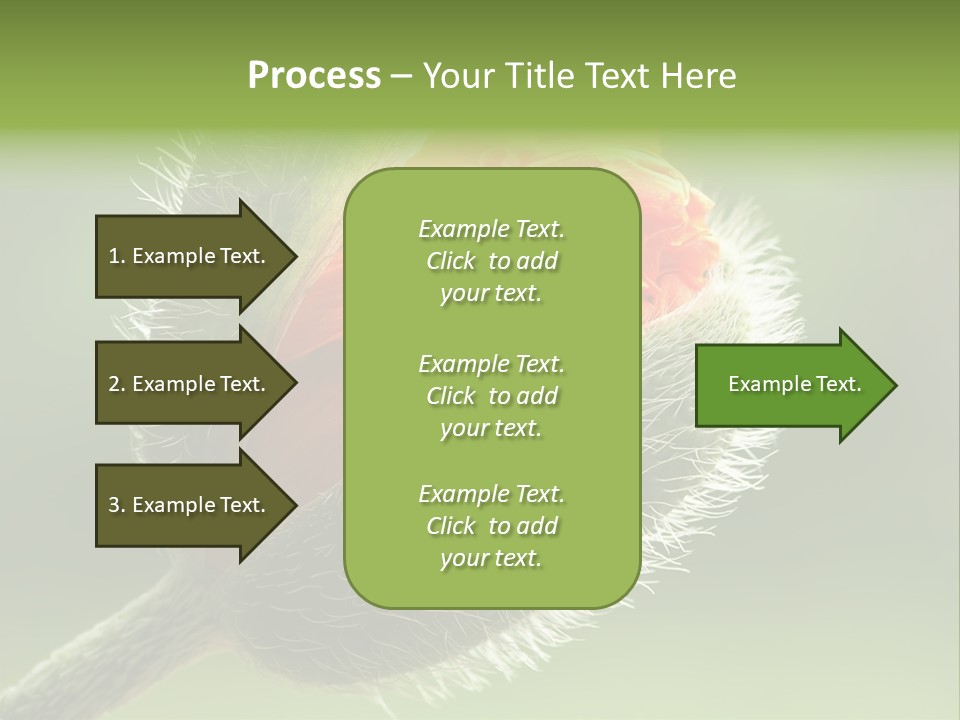 Process – Your Title Text Here

1. Example Text.

2. Example Text.

3. Example Text.

Example Text. Click to add your text.

Example Text. Click to add your text.

Example Text. Click to add your text.

Example Text.